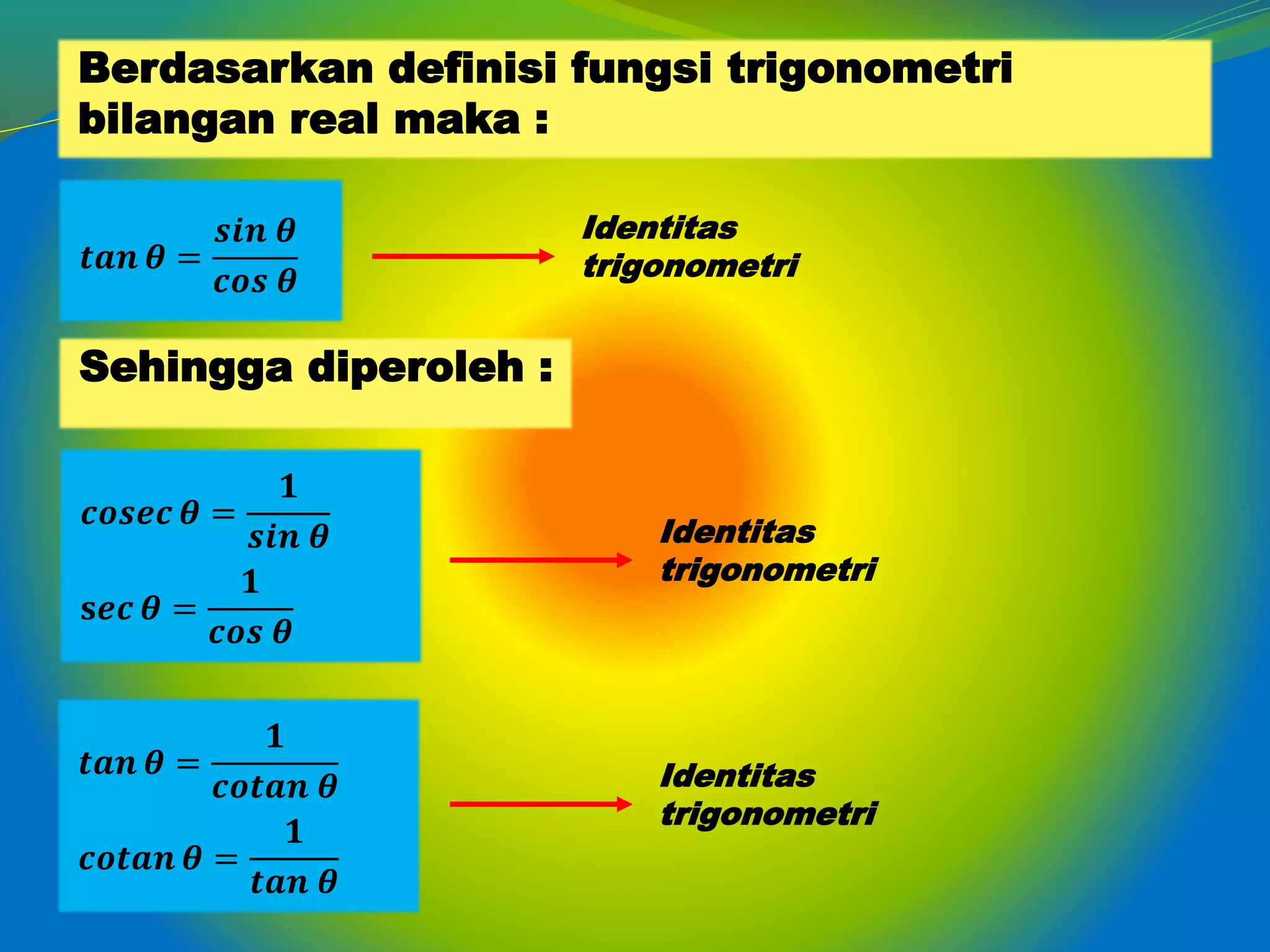 Berdasarkan definisi fungsi trigonometri bilangan real maka :

$tan\,\theta = \frac{sin\,\theta}{cos\,\theta}$

Identitas trigonometri

Sehingga diperoleh :

$cosec\,\theta = \frac{1}{sin\,\theta}$

$sec\,\theta = \frac{1}{cos\,\theta}$

Identitas trigonometri

$tan\,\theta = \frac{1}{cotan\,\theta}$

$cotan\,\theta = \frac{1}{tan\,\theta}$

Identitas trigonometri